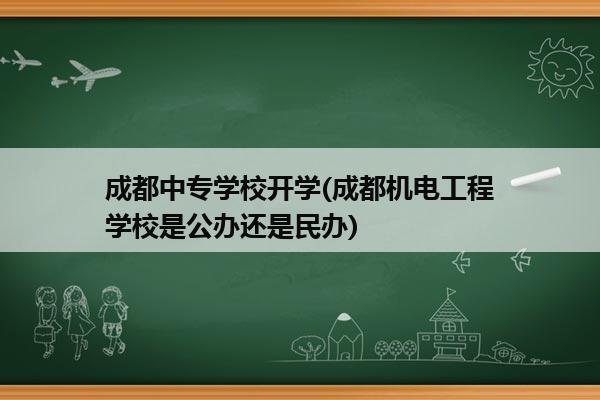 成都中专学校开学(成都机电工程学校是公办还是民办)